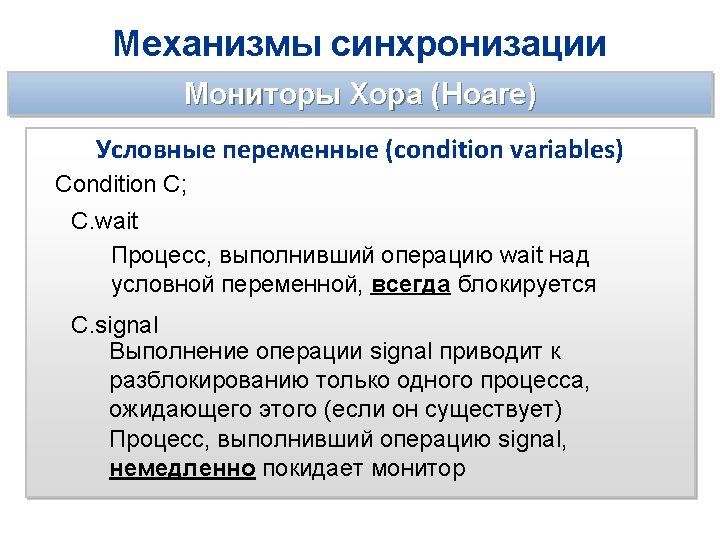 Механизмы синхронизации

Мониторы Хора (Hoare)

Условные переменные (condition variables)

Condition C;

C.wait

Процесс, выполнивший операцию wait над условной переменной, всегда блокируется

C.signal

Выполнение операции signal приводит к разблокированию только одного процесса, ожидающего этого (если он существует)

Процесс, выполнивший операцию signal, немедленно покидает монитор